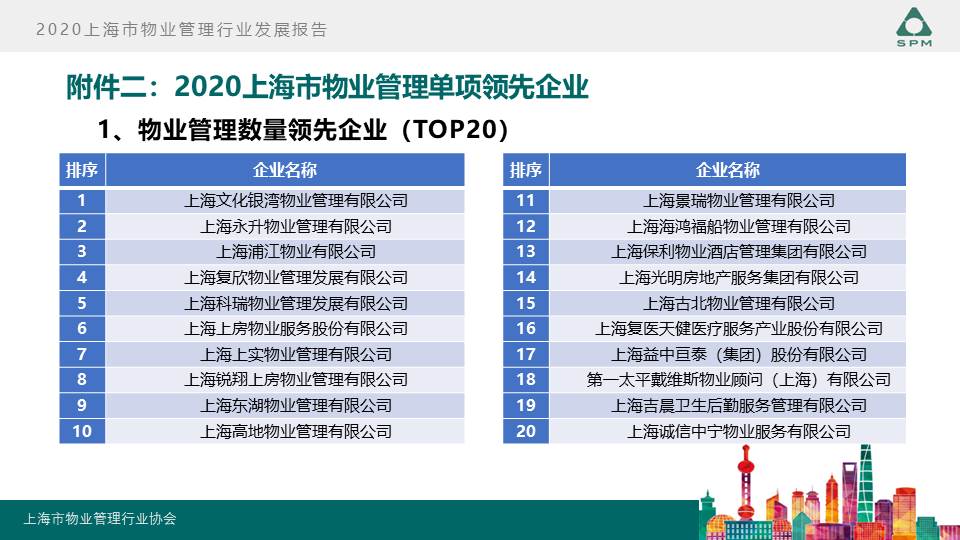 2020上海市物业管理行业发展报告

SPM

附件二：2020上海市物业管理单项领先企业

1、物业管理数量领先企业（TOP20）

| 排序 | 企业名称 |
|---|---|
| 1 | 上海文化银湾物业管理有限公司 |
| 2 | 上海永升物业管理有限公司 |
| 3 | 上海浦江物业有限公司 |
| 4 | 上海复欣物业管理发展有限公司 |
| 5 | 上海科瑞物业管理发展有限公司 |
| 6 | 上海上房物业服务股份有限公司 |
| 7 | 上海上实物业管理有限公司 |
| 8 | 上海锐翔上房物业管理有限公司 |
| 9 | 上海东湖物业管理有限公司 |
| 10 | 上海高地物业管理有限公司 |

| 排序 | 企业名称 |
|---|---|
| 11 | 上海景瑞物业管理有限公司 |
| 12 | 上海海鸿福船物业管理有限公司 |
| 13 | 上海保利物业酒店管理集团有限公司 |
| 14 | 上海光明房地产服务集团有限公司 |
| 15 | 上海古北物业管理有限公司 |
| 16 | 上海复医天健医疗服务产业股份有限公司 |
| 17 | 上海益中亘泰（集团）股份有限公司 |
| 18 | 第一太平戴维斯物业顾问（上海）有限公司 |
| 19 | 上海吉晨卫生后勤服务管理有限公司 |
| 20 | 上海诚信中宁物业服务有限公司 |

上海市物业管理行业协会